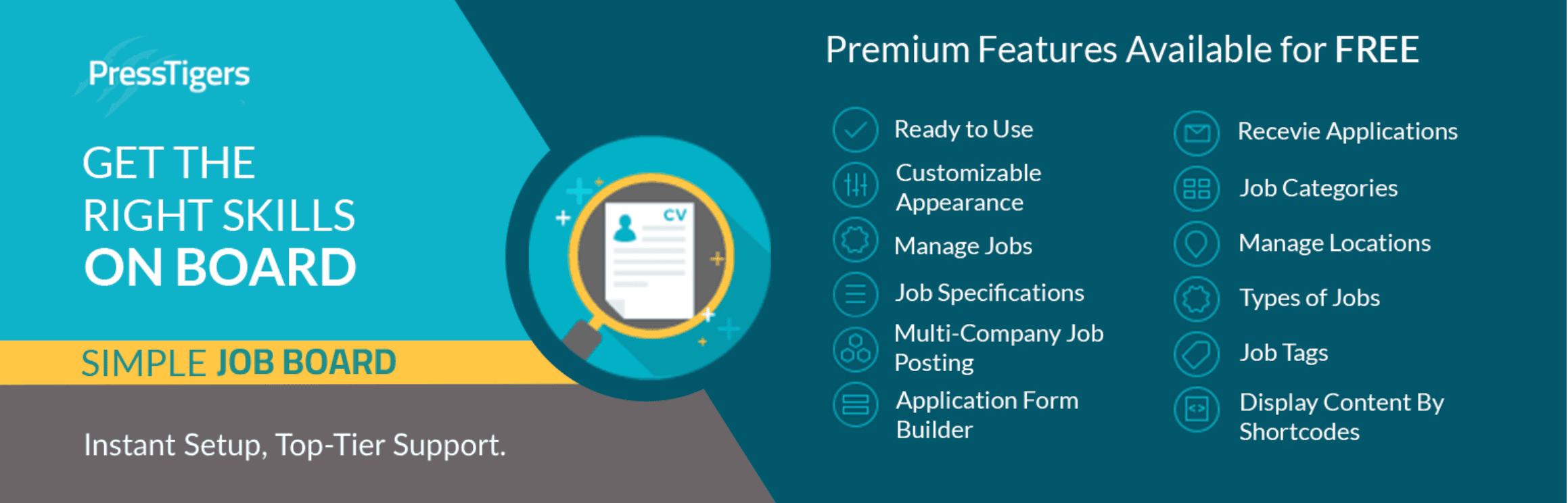 PressTigers

GET THE RIGHT SKILLS ON BOARD

SIMPLE JOB BOARD

Instant Setup, Top-Tier Support.

CV

Premium Features Available for FREE

Ready to Use

Customizable Appearance

Manage Jobs

Job Specifications

Multi-Company Job Posting

Application Form Builder

Recevie Applications

Job Categories

Manage Locations

Types of Jobs

Job Tags

Display Content By Shortcodes